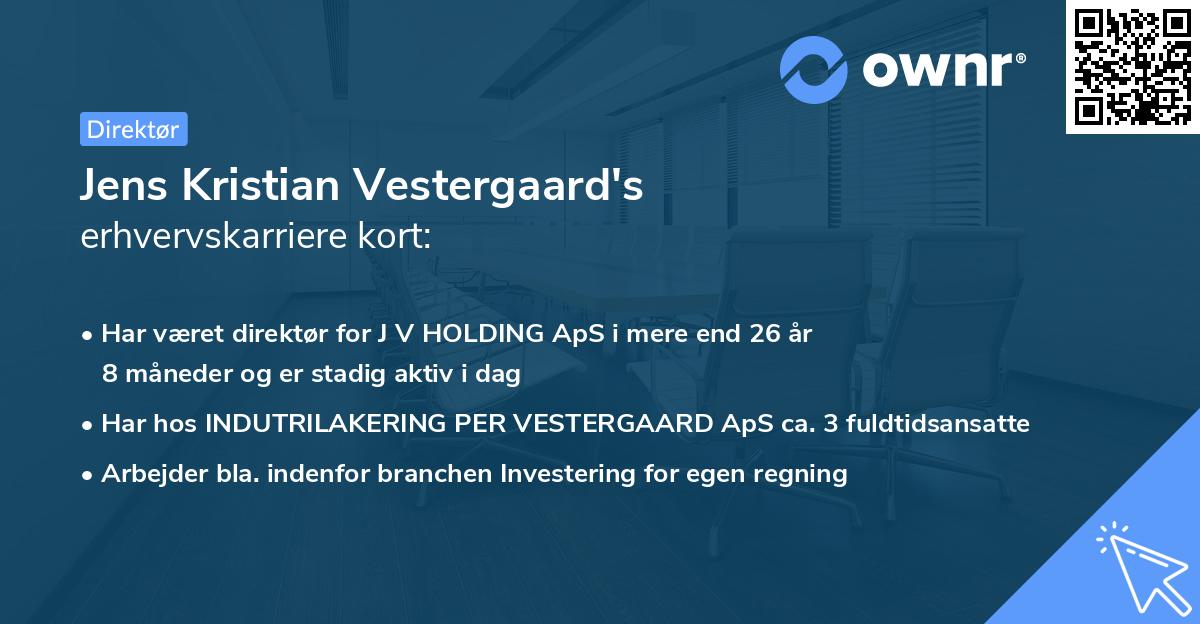 ownr®

Direktør

Jens Kristian Vestergaard's erhvervskarriere kort:

• Har været direktør for J V HOLDING ApS i mere end 26 år 8 måneder og er stadig aktiv i dag

• Har hos INDUTRILAKERING PER VESTERGAARD ApS ca. 3 fuldtidsansatte

• Arbejder bla. indenfor branchen Investering for egen regning